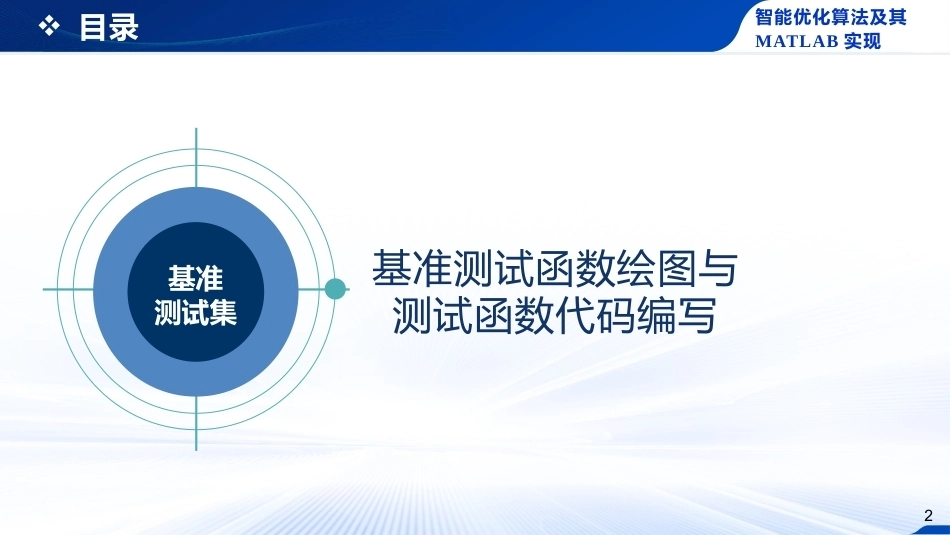 ❖ 目录

智能优化算法及其 MATLAB 实现

基准测试集

基准测试函数绘图与测试函数代码编写

2